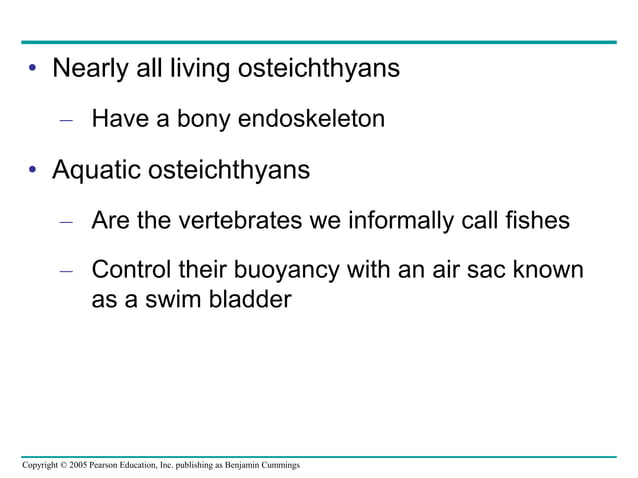 • Nearly all living osteichthyans

– Have a bony endoskeleton

• Aquatic osteichthyans

– Are the vertebrates we informally call fishes

– Control their buoyancy with an air sac known as a swim bladder

Copyright © 2005 Pearson Education, Inc. publishing as Benjamin Cummings